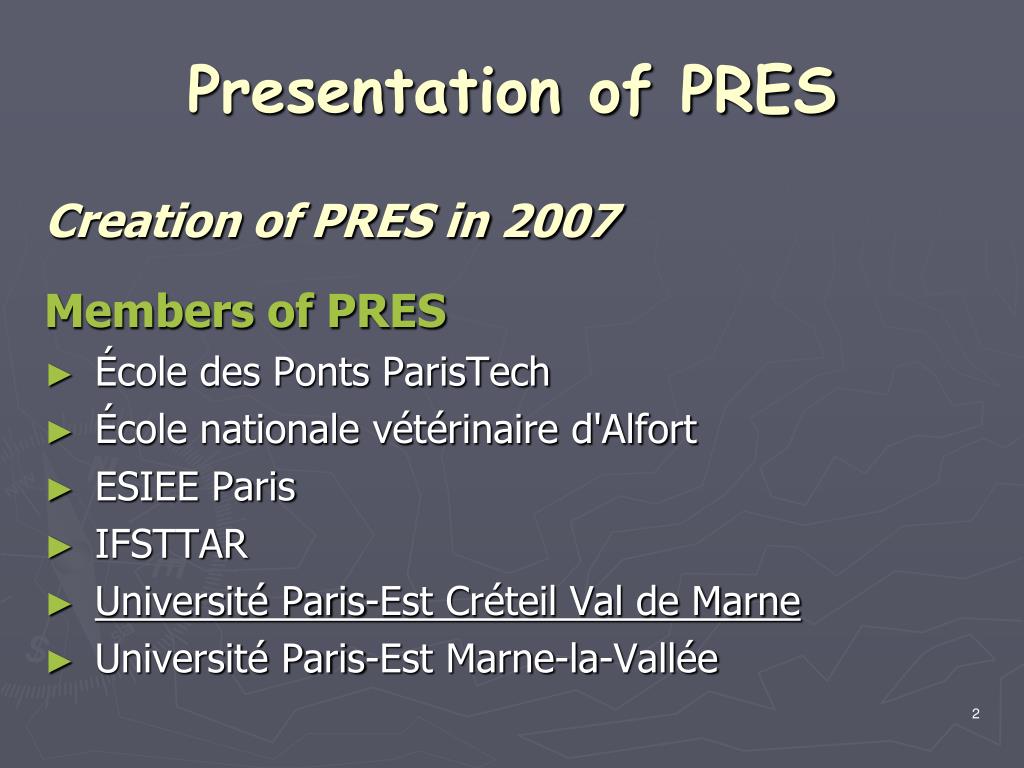 Presentation of PRES

Creation of PRES in 2007

Members of PRES

► École des Ponts ParisTech
► École nationale vétérinaire d'Alfort
► ESIEE Paris
► IFSTTAR
► Université Paris-Est Créteil Val de Marne
► Université Paris-Est Marne-la-Vallée

2